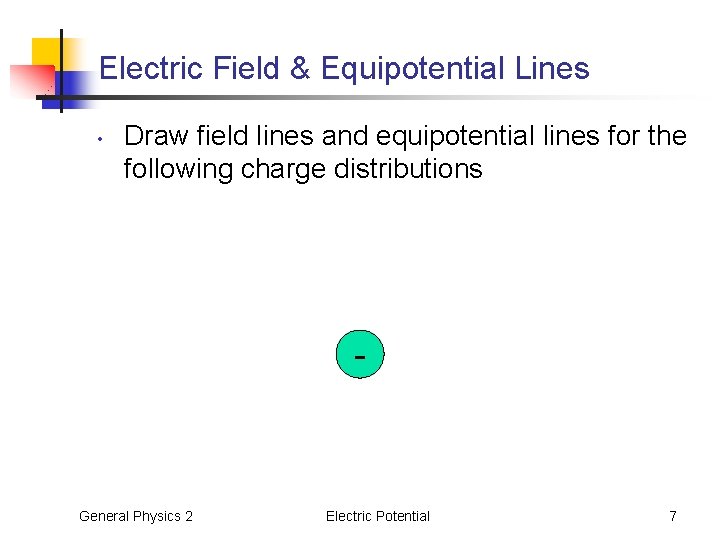 Electric Field & Equipotential Lines

• Draw field lines and equipotential lines for the following charge distributions

-

General Physics 2

Electric Potential

7